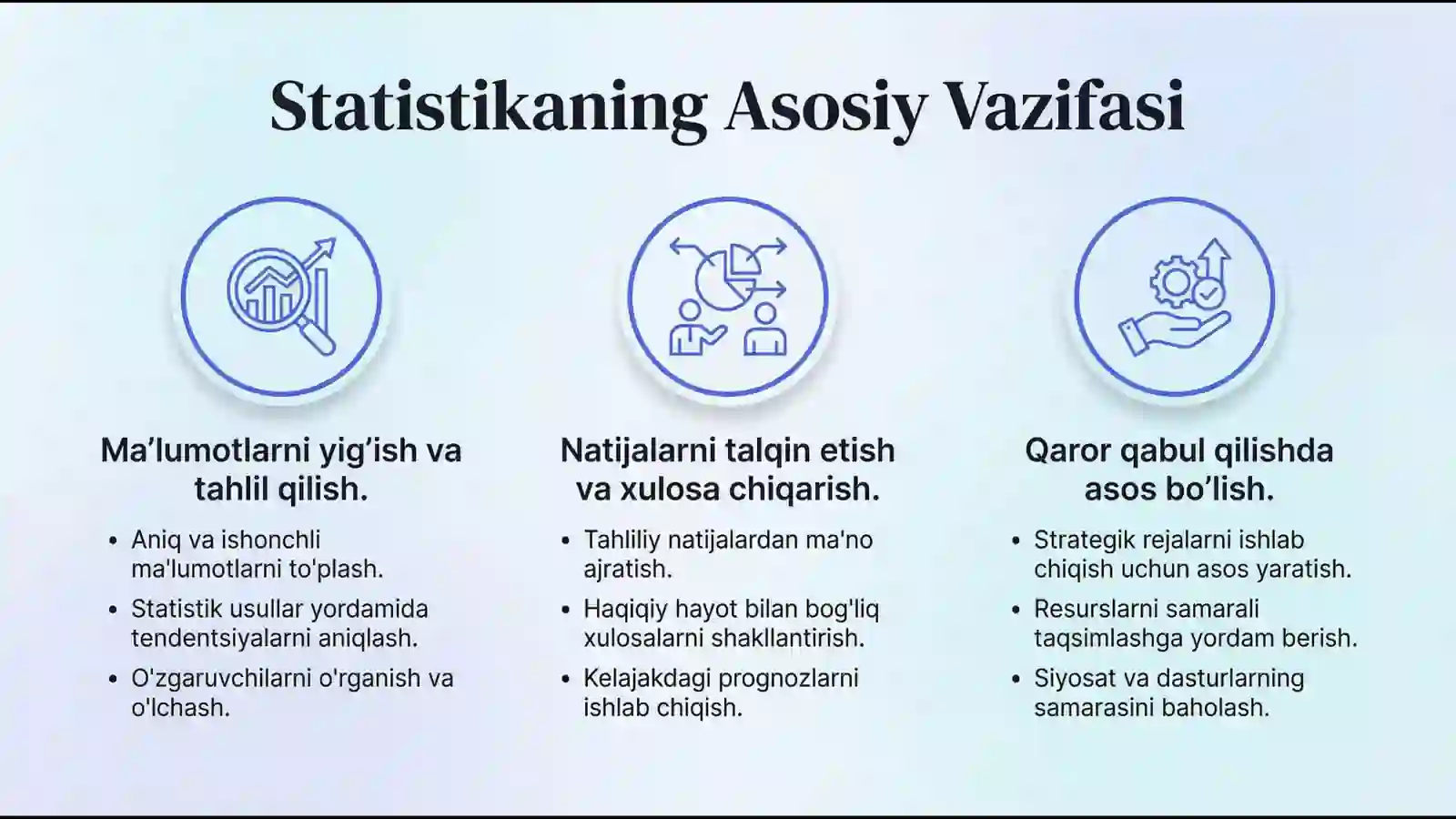 Statistikaning Asosiy Vazifasi

Ma’lumotlarni yig’ish va tahlil qilish.

• Aniq va ishonchli ma'lumotlarni to'plash.
• Statistik usullar yordamida tendentsiyalarni aniqlash.
• O'zgaruvchilarni o'rganish va o'lchash.

Natijalarni talqin etish va xulosa chiqarish.

• Tahliliy natijalardan ma'no ajratish.
• Haqiqiy hayot bilan bog'liq xulosalarni shakllantirish.
• Kelajakdagi prognozlarni ishlab chiqish.

Qaror qabul qilishda asos bo’lish.

• Strategik rejalarni ishlab chiqish uchun asos yaratish.
• Resurslarni samarali taqsimlashga yordam berish.
• Siyosat va dasturlarning samarasini baholash.